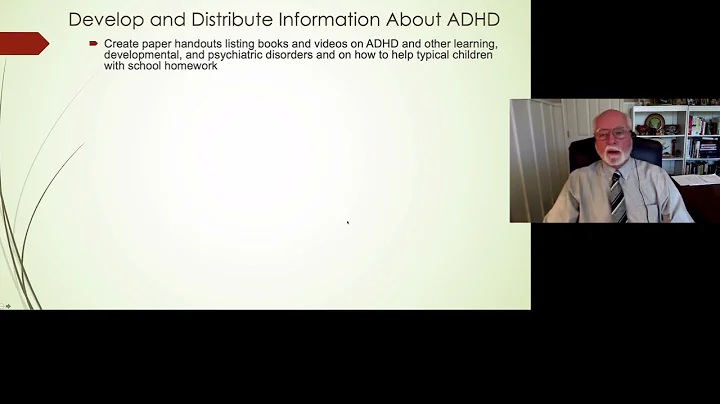 Develop and Distribute Information About ADHD

Create paper handouts listing books and videos on ADHD and other learning, developmental, and psychiatric disorders and on how to help typical children with school homework